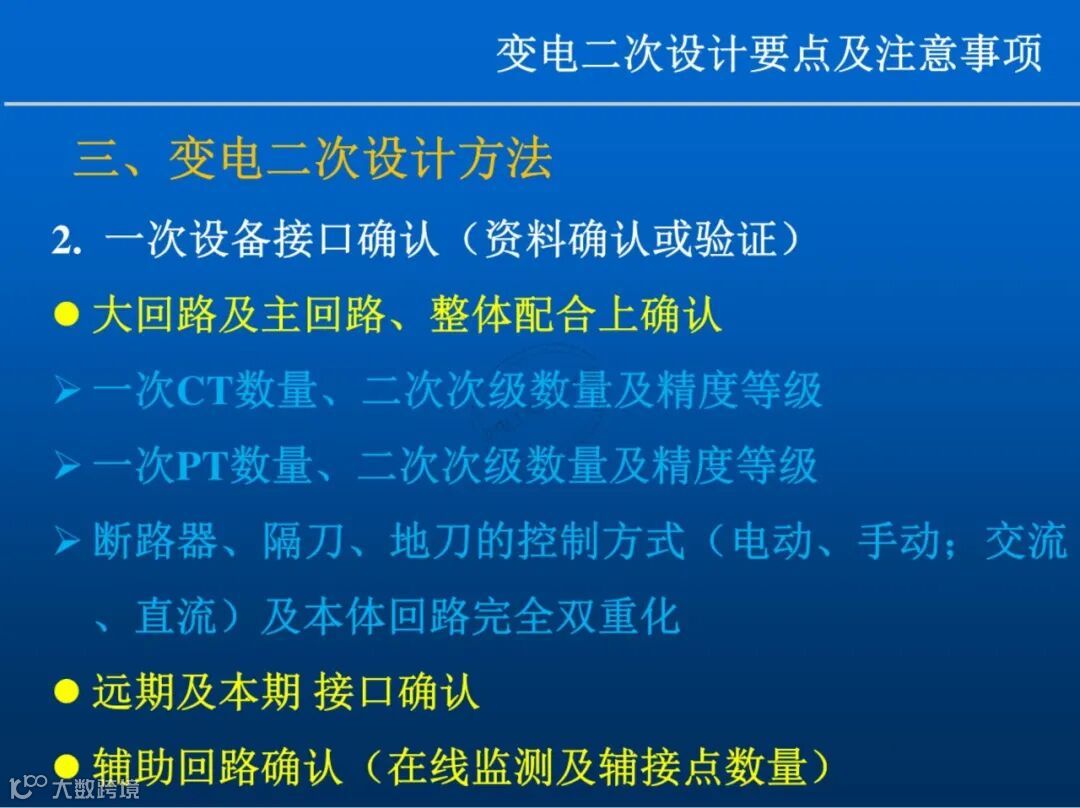 变电二次设计要点及注意事项

三、变电二次设计方法

2. 一次设备接口确认（资料确认或验证）

● 大回路及主回路、整体配合上确认

➢ 一次CT数量、二次次级数量及精度等级

➢ 一次PT数量、二次次级数量及精度等级

➢ 断路器、隔刀、地刀的控制方式（电动、手动；交流、直流）及本体回路完全双重化

● 远期及本期 接口确认

● 辅助回路确认（在线监测及辅接点数量）

大数跨境